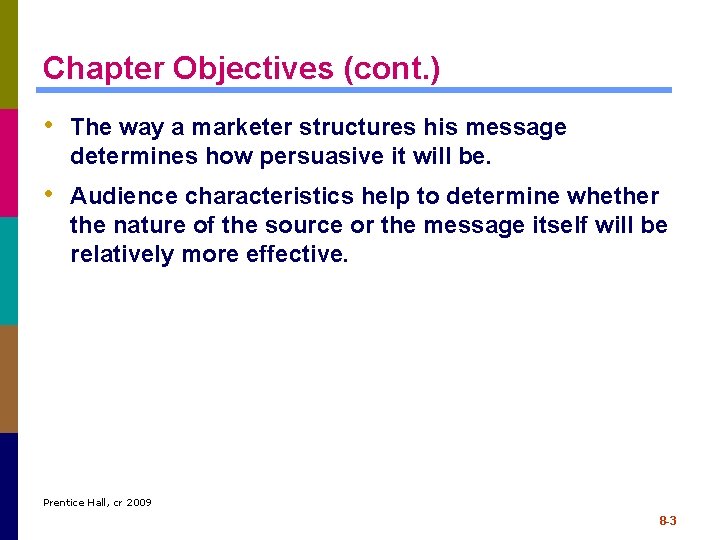 Chapter Objectives (cont.)

• The way a marketer structures his message determines how persuasive it will be.

• Audience characteristics help to determine whether the nature of the source or the message itself will be relatively more effective.

Prentice Hall, cr 2009

8-3